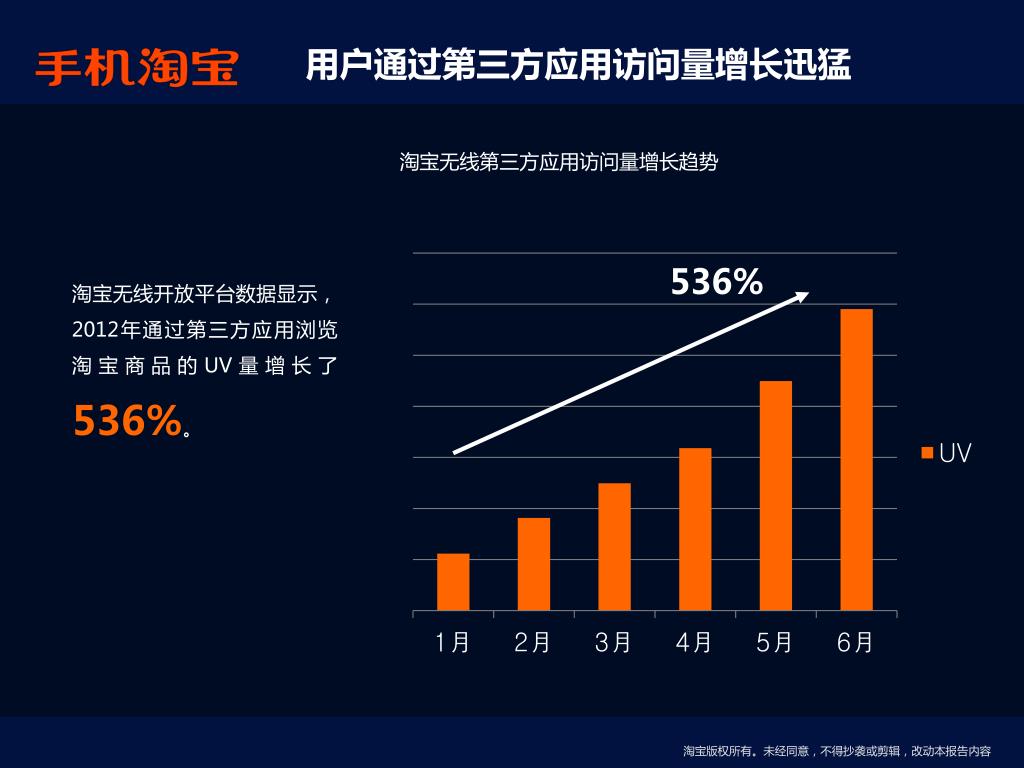 手机淘宝 用户通过第三方应用访问量增长迅猛

淘宝无线第三方应用访问量增长趋势

淘宝无线开放平台数据显示，2012年通过第三方应用浏览淘宝商品的UV量增长了536%。

536%

UV

1月 2月 3月 4月 5月 6月

淘宝版权所有。未经同意，不得抄袭或剪辑，改动本报告内容